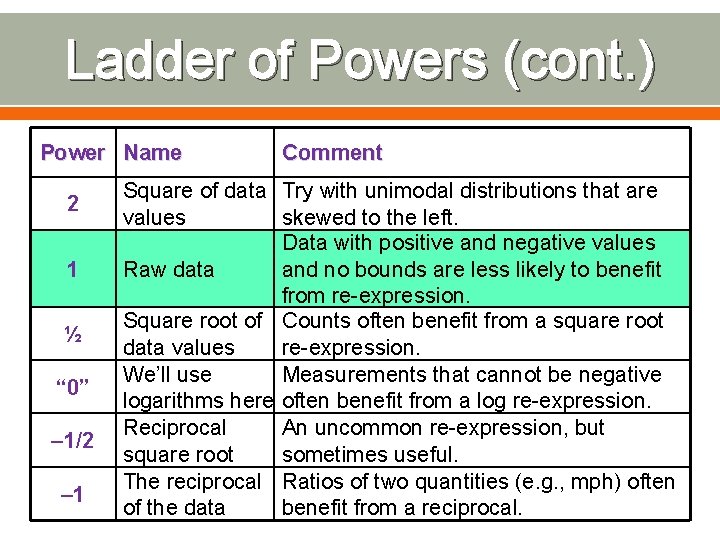 Ladder of Powers (cont.)

| Power | Name | Comment |
|---|---|---|
| 2 | Square of data values | Try with unimodal distributions that are skewed to the left. |
| 1 | Raw data | Data with positive and negative values and no bounds are less likely to benefit from re-expression. |
| ½ | Square root of data values | Counts often benefit from a square root re-expression. |
| “0” | We’ll use logarithms here | Measurements that cannot be negative often benefit from a log re-expression. |
| –1/2 | Reciprocal square root | An uncommon re-expression, but sometimes useful. |
| –1 | The reciprocal of the data | Ratios of two quantities (e.g., mph) often benefit from a reciprocal. |